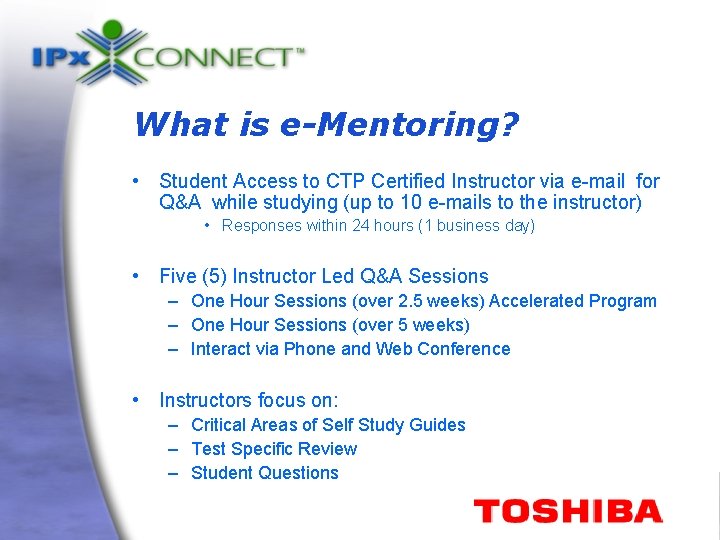 IPx CONNECT™

What is e-Mentoring?

• Student Access to CTP Certified Instructor via e-mail for Q&A while studying (up to 10 e-mails to the instructor)
  • Responses within 24 hours (1 business day)

• Five (5) Instructor Led Q&A Sessions
  – One Hour Sessions (over 2.5 weeks) Accelerated Program
  – One Hour Sessions (over 5 weeks)
  – Interact via Phone and Web Conference

• Instructors focus on:
  – Critical Areas of Self Study Guides
  – Test Specific Review
  – Student Questions

TOSHIBA